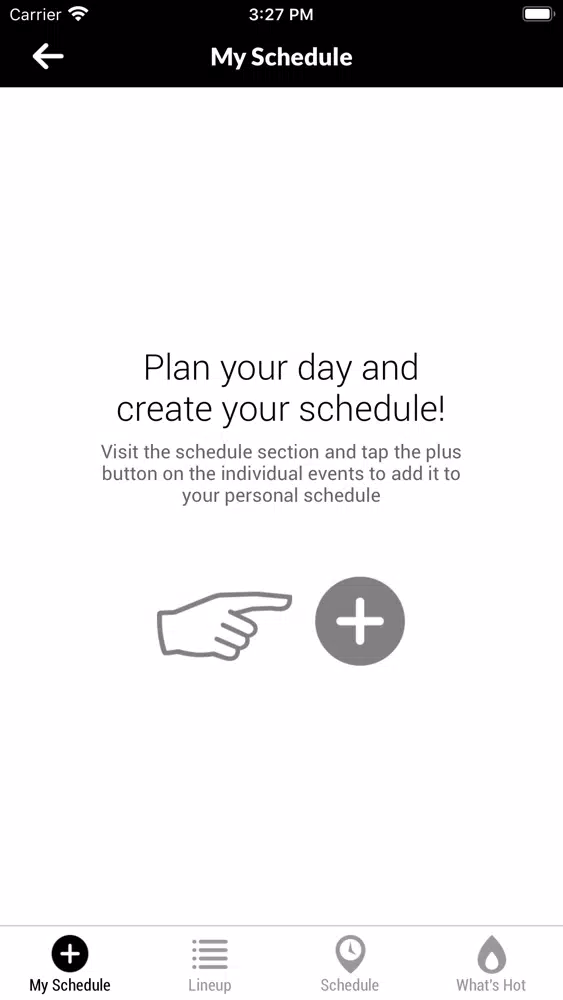 Carrier
3:27 PM
My Schedule

Plan your day and create your schedule!

Visit the schedule section and tap the plus button on the individual events to add it to your personal schedule

My Schedule
Lineup
Schedule
What's Hot